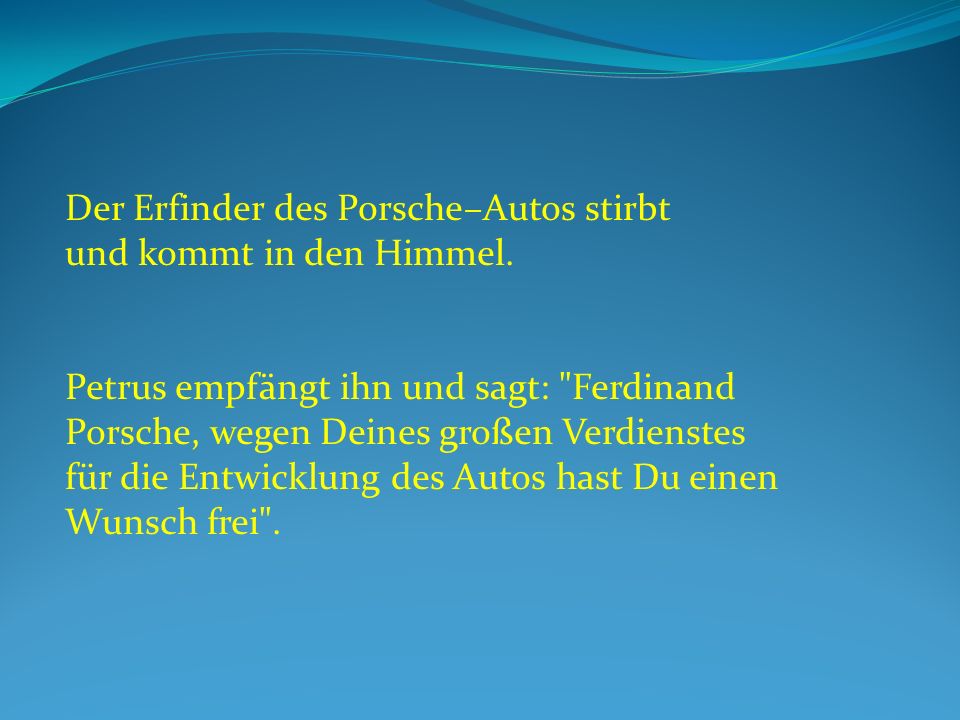 Der Erfinder des Porsche–Autos stirbt und kommt in den Himmel.

Petrus empfängt ihn und sagt: "Ferdinand Porsche, wegen Deines großen Verdienstes für die Entwicklung des Autos hast Du einen Wunsch frei".